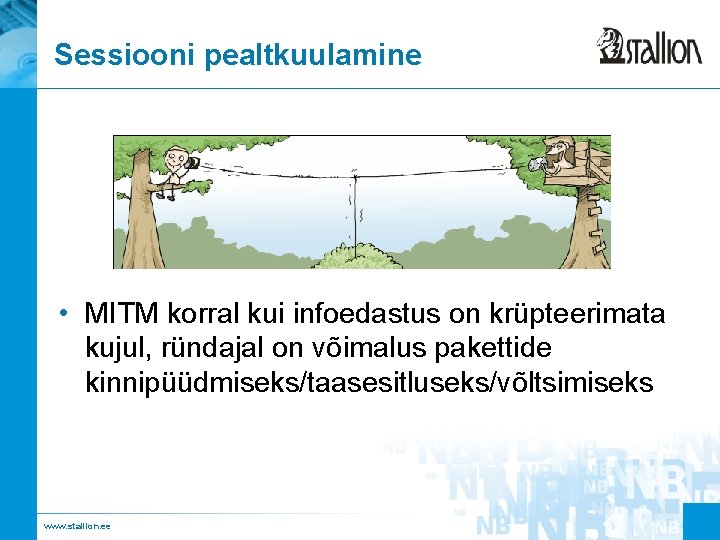 Sessiooni pealtkuulamine

stallion

• MITM korral kui infoedastus on krüpteerimata kujul, ründajal on võimalus pakettide kinnipüüdmiseks/taasesitluseks/võltsimiseks

www.stallion.ee